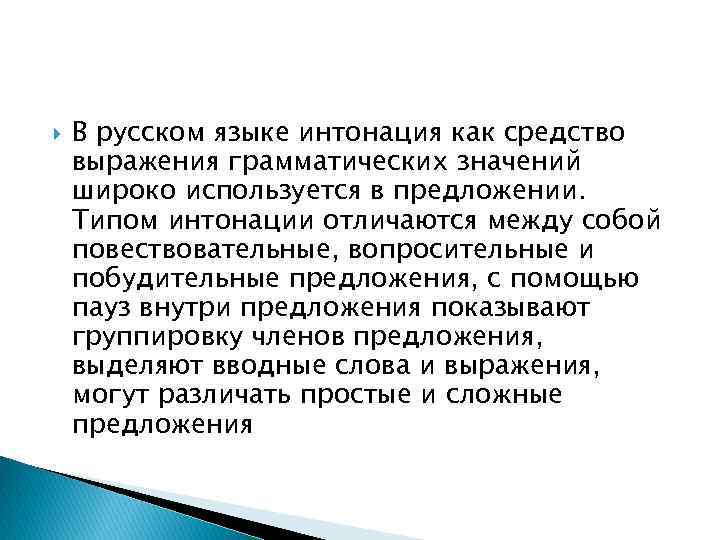 В русском языке интонация как средство выражения грамматических значений широко используется в предложении. Типом интонации отличаются между собой повествовательные, вопросительные и побудительные предложения, с помощью пауз внутри предложения показывают группировку членов предложения, выделяют вводные слова и выражения, могут различать простые и сложные предложения